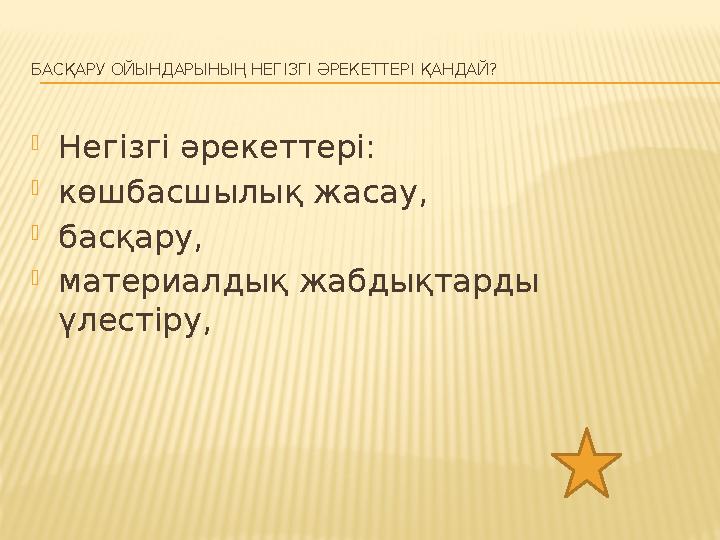 БАСҚАРУ ОЙЫНДАРЫНЫҢ НЕГІЗГІ ӘРЕКЕТТЕРІ ҚАНДАЙ?

Негізгі әрекеттері:
көшбасшылық жасау,
басқару,
материалдық жабдықтарды үлестіру,